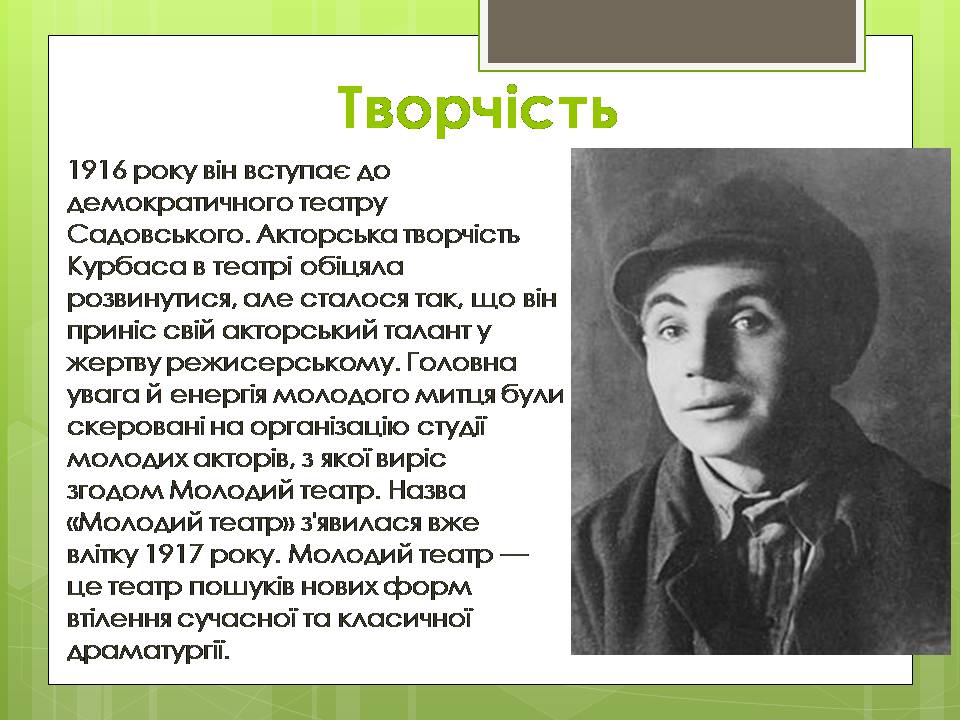 Творчість

1916 року він вступає до демократичного театру Садовського. Акторська творчість Курбаса в театрі обіцяла розвинутися, але сталося так, що він приніс свій акторський талант у жертву режисерському. Головна увага й енергія молодого митця були скеровані на організацію студії молодих акторів, з якої виріс згодом Молодий театр. Назва «Молодий театр» з'явилася вже влітку 1917 року. Молодий театр — це театр пошуків нових форм втілення сучасної та класичної драматургії.